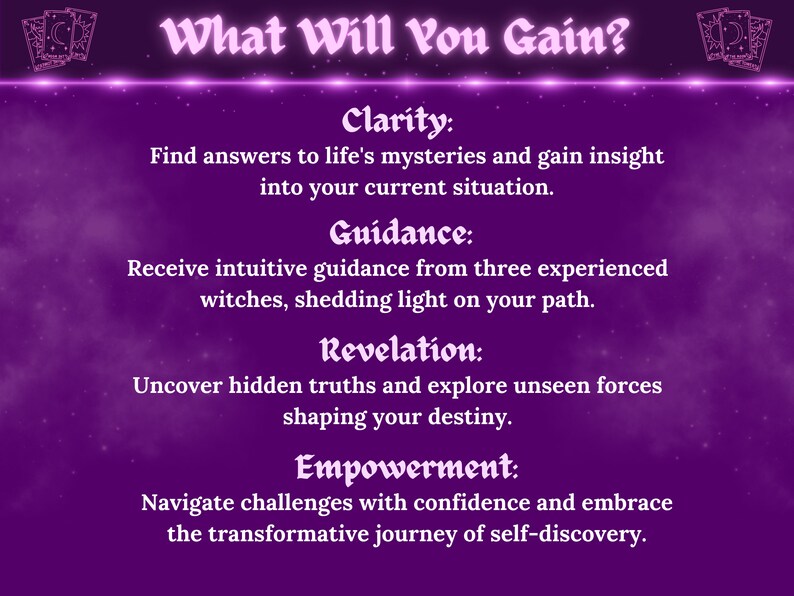 What Will You Gain?

Clarity:
Find answers to life's mysteries and gain insight into your current situation.

Guidance:
Receive intuitive guidance from three experienced witches, shedding light on your path.

Revelation:
Uncover hidden truths and explore unseen forces shaping your destiny.

Empowerment:
Navigate challenges with confidence and embrace the transformative journey of self-discovery.